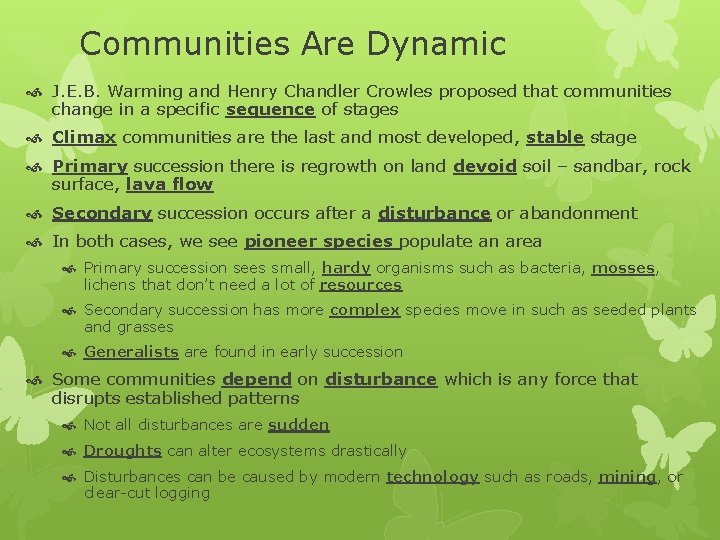 Communities Are Dynamic

J.E.B. Warming and Henry Chandler Crowles proposed that communities change in a specific sequence of stages

Climax communities are the last and most developed, stable stage

Primary succession there is regrowth on land devoid soil – sandbar, rock surface, lava flow

Secondary succession occurs after a disturbance or abandonment

In both cases, we see pioneer species populate an area

Primary succession sees small, hardy organisms such as bacteria, mosses, lichens that don't need a lot of resources

Secondary succession has more complex species move in such as seeded plants and grasses

Generalists are found in early succession

Some communities depend on disturbance which is any force that disrupts established patterns

Not all disturbances are sudden

Droughts can alter ecosystems drastically

Disturbances can be caused by modern technology such as roads, mining, or clear-cut logging